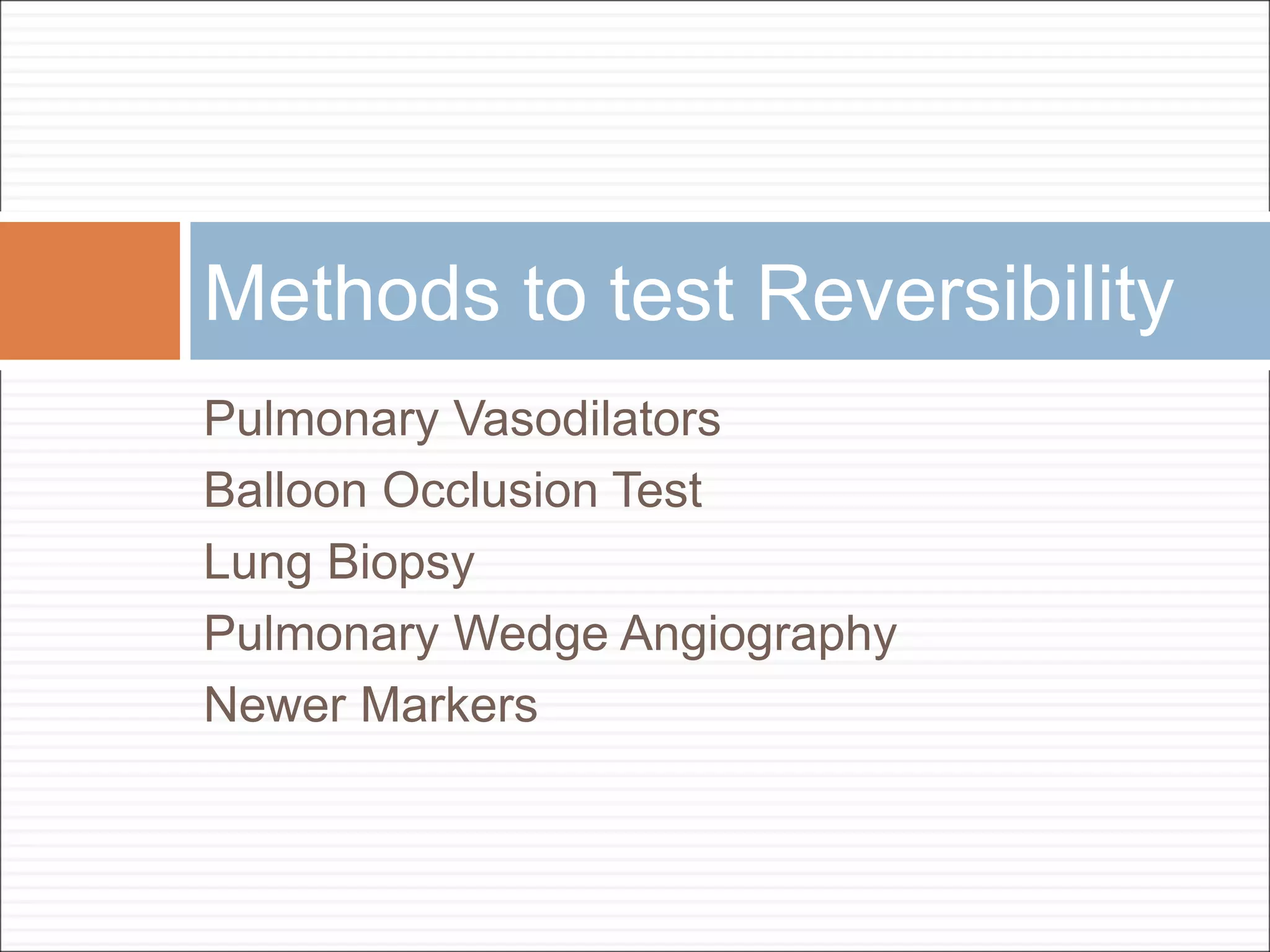 Methods to test Reversibility

Pulmonary Vasodilators
Balloon Occlusion Test
Lung Biopsy
Pulmonary Wedge Angiography
Newer Markers